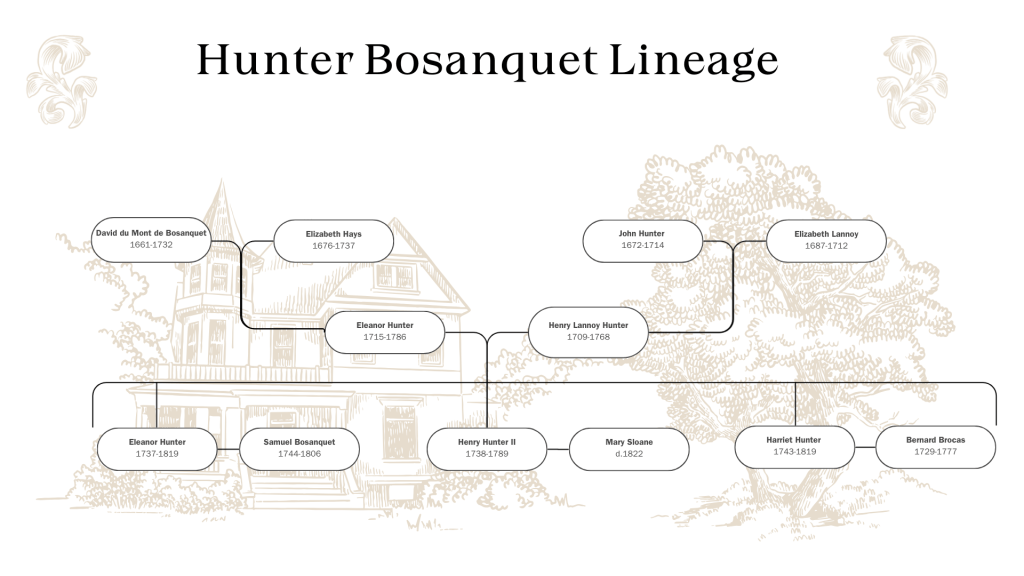 Hunter Bosanquet Lineage

David du Mont de Bosanquet
1661-1732

Elizabeth Hays
1676-1737

John Hunter
1672-1714

Elizabeth Lannoy
1687-1712

Eleanor Hunter
1715-1786

Henry Lannoy Hunter
1709-1768

Eleanor Hunter
1737-1819

Samuel Bosanquet
1744-1806

Henry Hunter II
1738-1789

Mary Sloane
d.1822

Harriet Hunter
1743-1819

Bernard Brocas
1729-1777